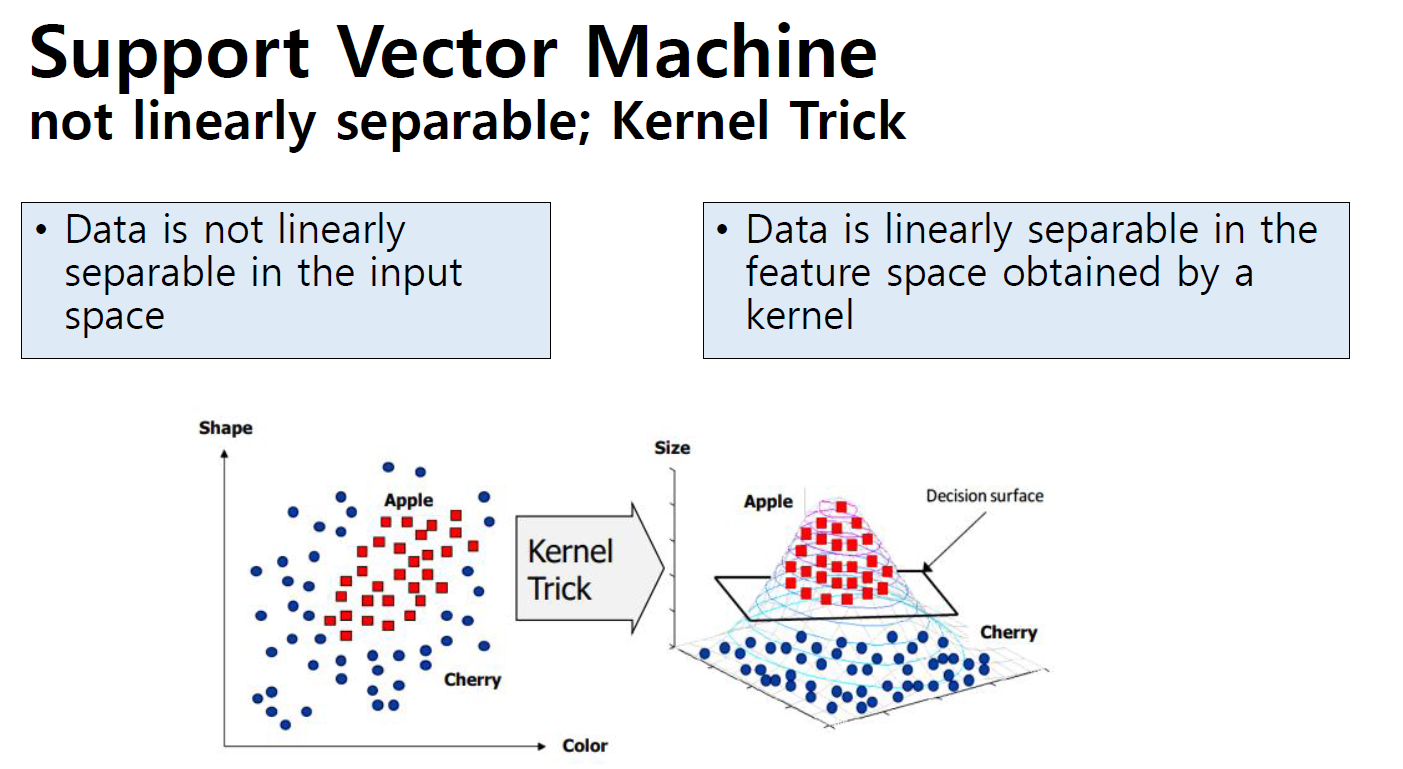 Support Vector Machine
not linearly separable; Kernel Trick

• Data is not linearly separable in the input space

• Data is linearly separable in the feature space obtained by a kernel

Shape
Apple
Cherry
Color

Kernel Trick

Size
Apple
Decision surface
Cherry